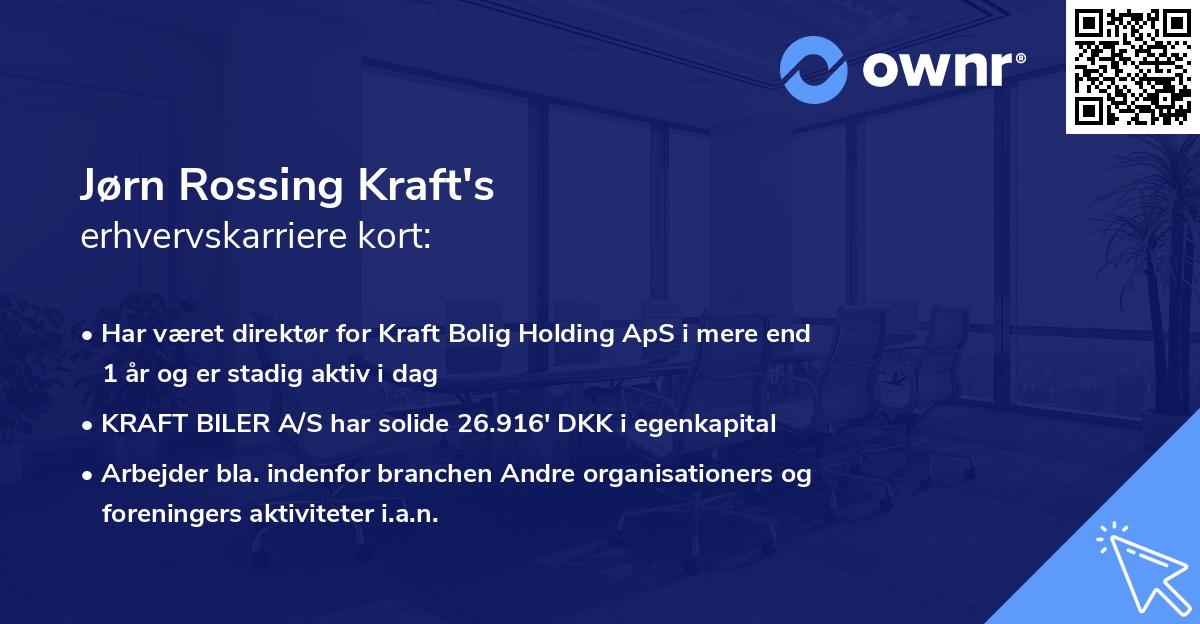 ownr®

Jørn Rossing Kraft's
erhvervskarriere kort:

• Har været direktør for Kraft Bolig Holding ApS i mere end 1 år og er stadig aktiv i dag

• KRAFT BILER A/S har solide 26.916' DKK i egenkapital

• Arbejder bla. indenfor branchen Andre organisationers og foreningers aktiviteter i.a.n.